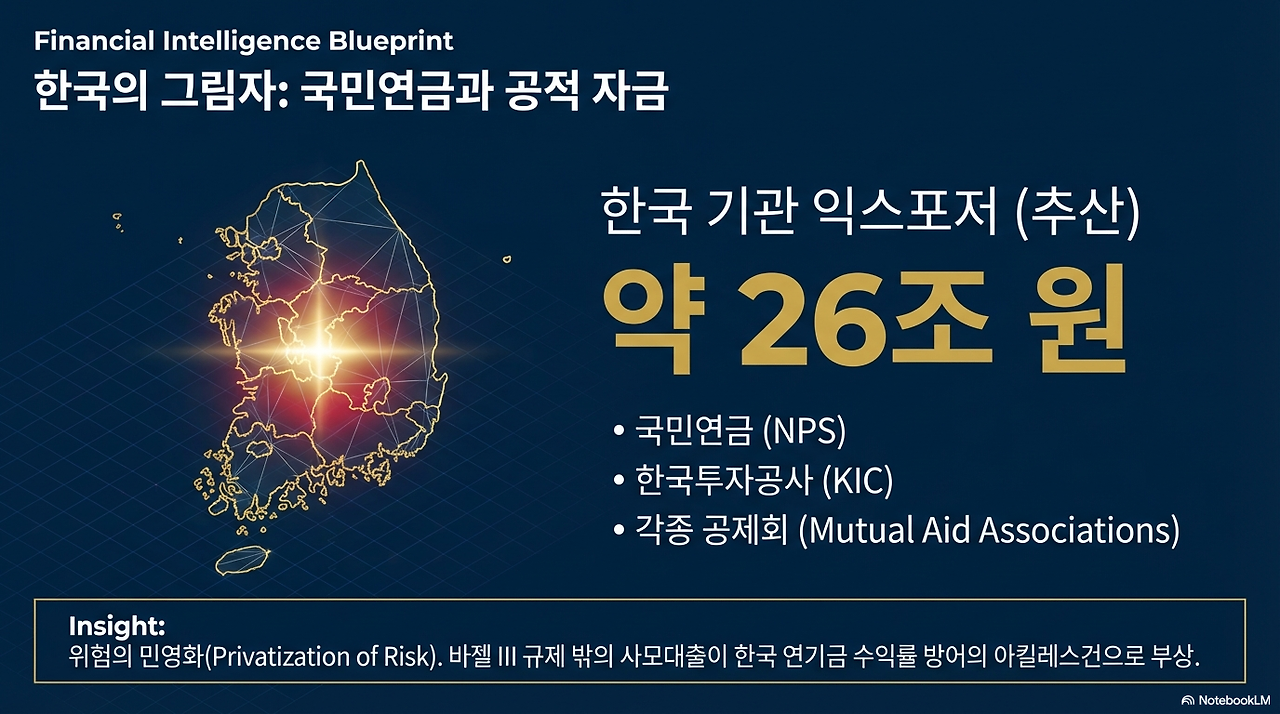 Financial Intelligence Blueprint

한국의 그림자: 국민연금과 공적 자금

한국 기관 익스포저 (추산)

약 26조 원

• 국민연금 (NPS)
• 한국투자공사 (KIC)
• 각종 공제회 (Mutual Aid Associations)

Insight:
위험의 민영화(Privatization of Risk). 바젤 III 규제 밖의 사모대출이 한국 연기금 수익률 방어의 아킬레스건으로 부상.

NotebookLM